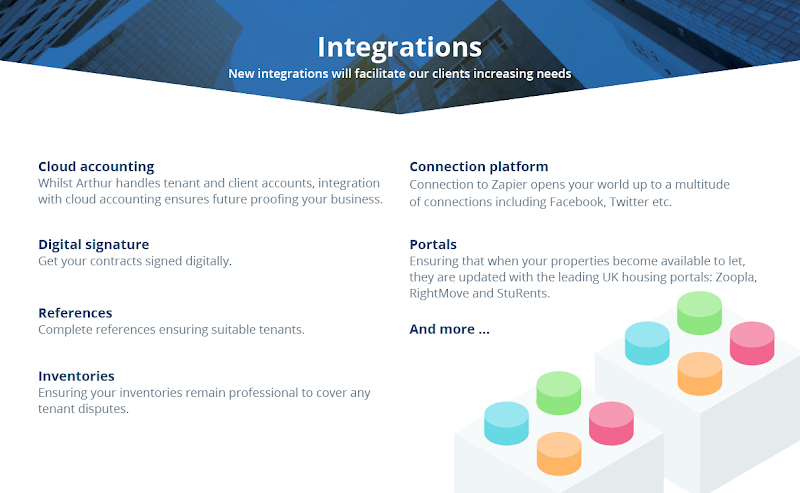 Integrations
New integrations will facilitate our clients increasing needs

Cloud accounting
Whilst Arthur handles tenant and client accounts, integration with cloud accounting ensures future proofing your business.

Digital signature
Get your contracts signed digitally.

References
Complete references ensuring suitable tenants.

Inventories
Ensuring your inventories remain professional to cover any tenant disputes.

Connection platform
Connection to Zapier opens your world up to a multitude of connections including Facebook, Twitter etc.

Portals
Ensuring that when your properties become available to let, they are updated with the leading UK housing portals: Zoopla, RightMove and StuRents.

And more ...